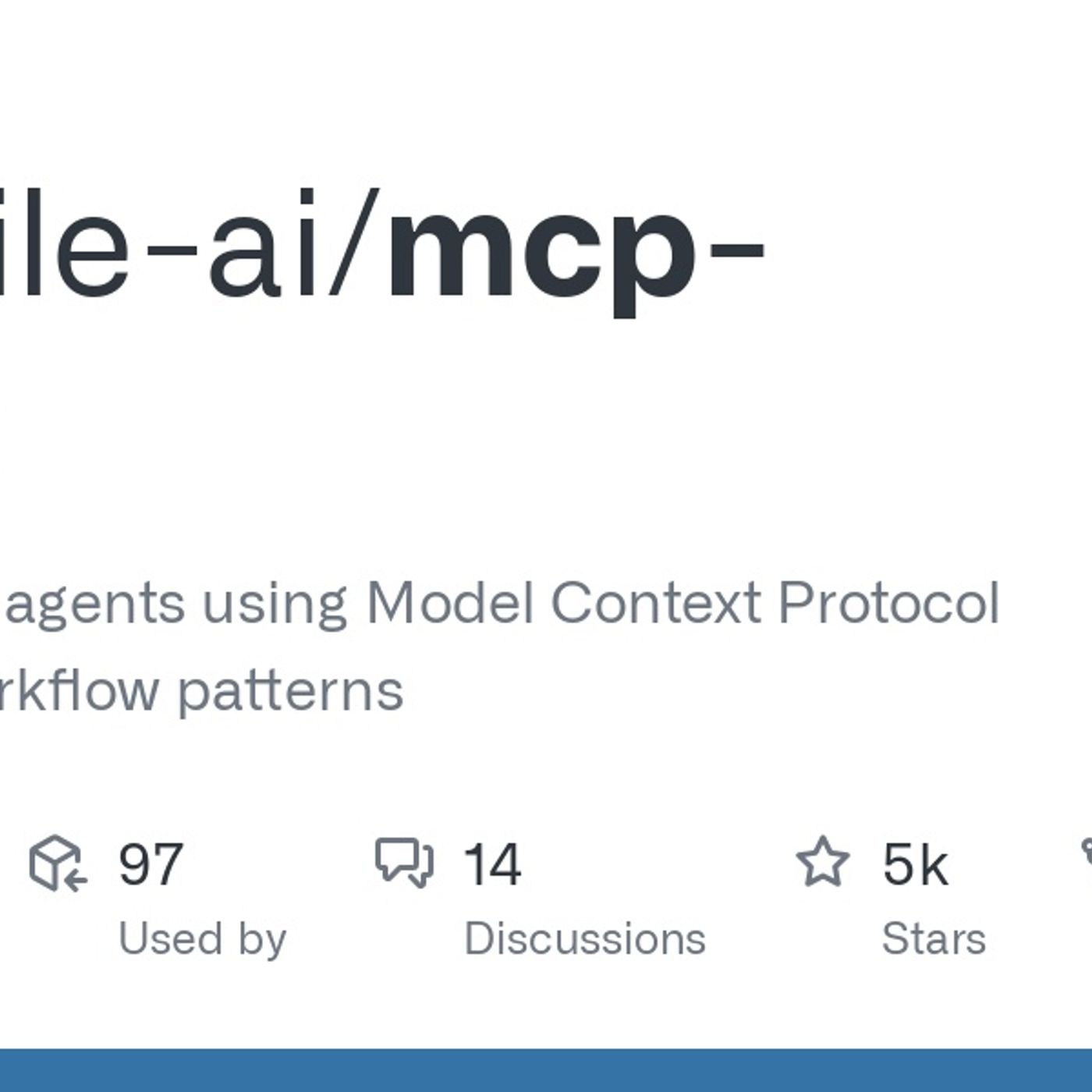 ile-ai/mcp-

agents using Model Context Protocol
rkflow patterns

97
Used by

14
Discussions

5k
Stars